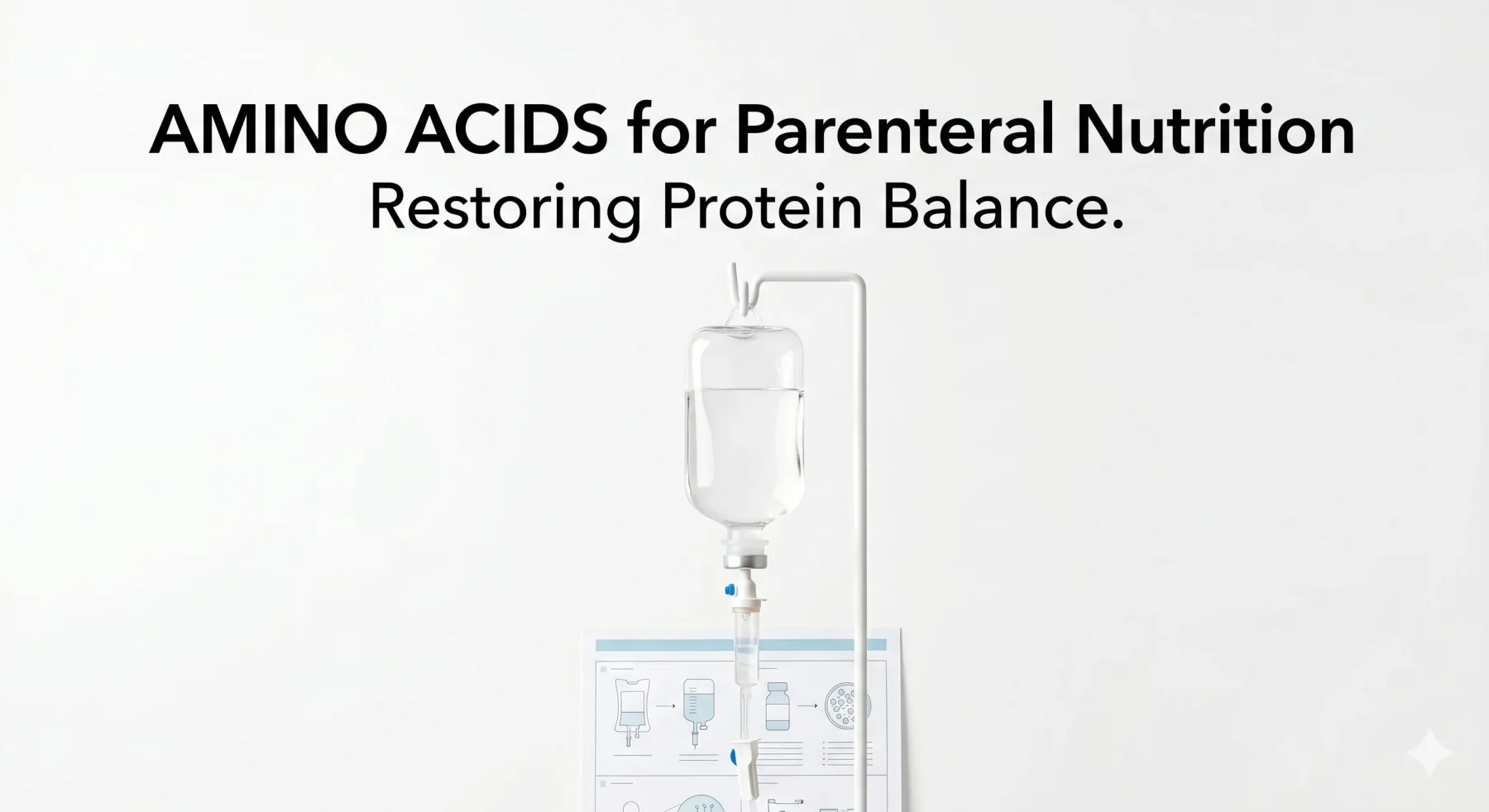 AMINO ACIDS for Parenteral Nutrition
Restoring Protein Balance.